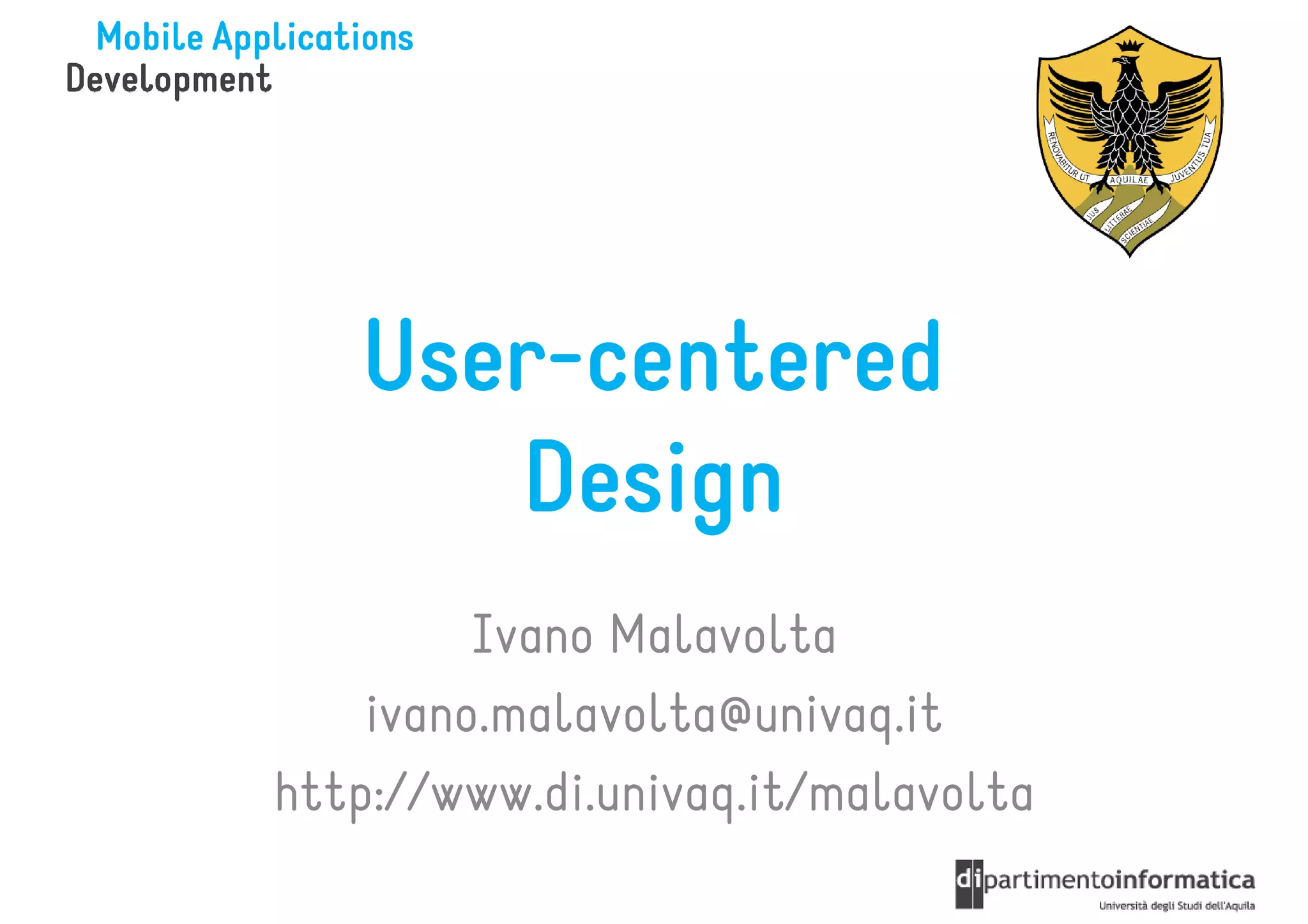 Mobile Applications
Development

RENOVABITUR UT AQUILAE JUVENTUS TUA
IUS LITTERAE SCIENTIAE

User-centered Design

Ivano Malavolta

ivano.malavolta@univaq.it

http://www.di.univaq.it/malavolta

dipartimentoinformatica
Università degli Studi dell'Aquila